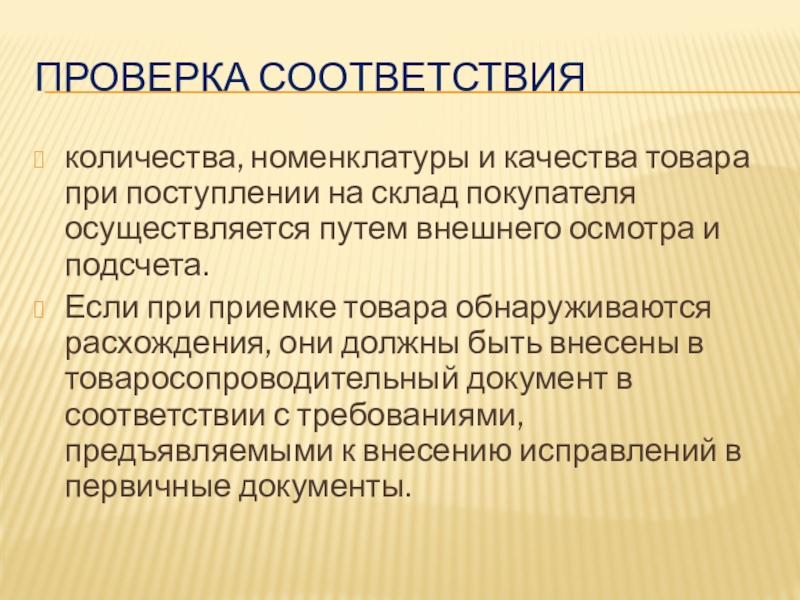 ПРОВЕРКА СООТВЕТСТВИЯ

количества, номенклатуры и качества товара при поступлении на склад покупателя осуществляется путем внешнего осмотра и подсчета.

Если при приемке товара обнаруживаются расхождения, они должны быть внесены в товаросопроводительный документ в соответствии с требованиями, предъявляемыми к внесению исправлений в первичные документы.